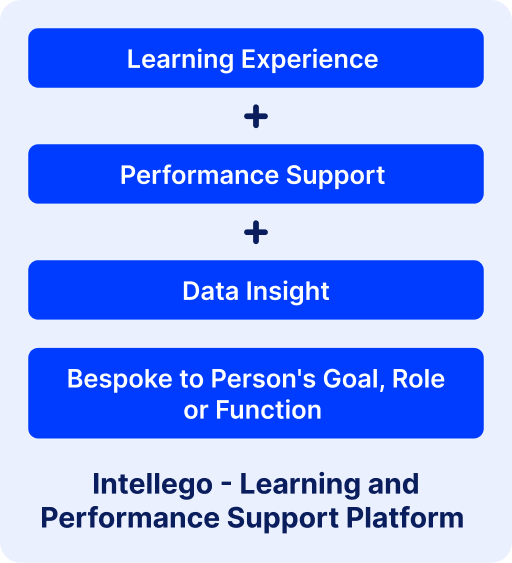 Learning Experience

+

Performance Support

+

Data Insight

Bespoke to Person's Goal, Role or Function

Intellego - Learning and Performance Support Platform